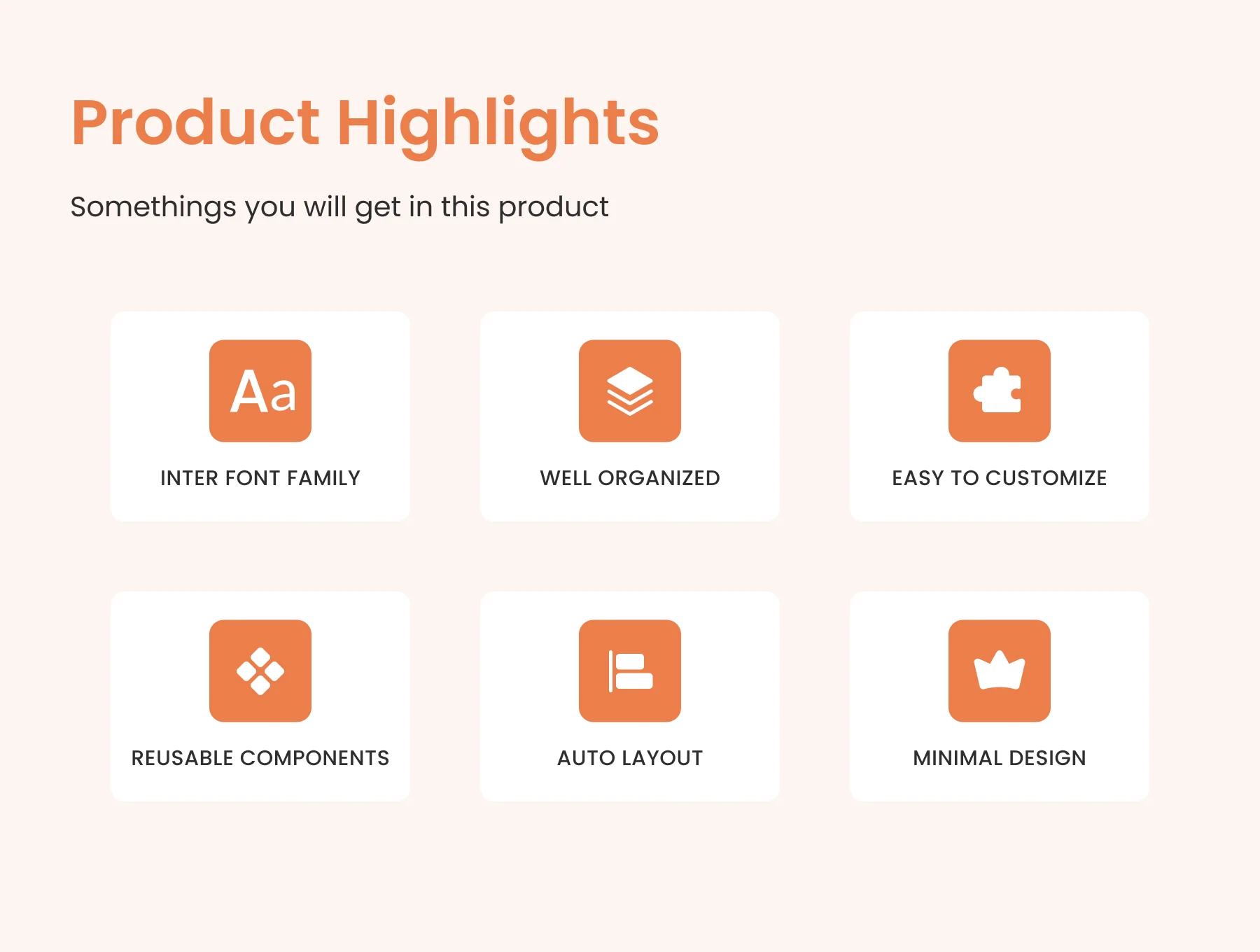 Product Highlights

Somethings you will get in this product

Aa

INTER FONT FAMILY

WELL ORGANIZED

EASY TO CUSTOMIZE

REUSABLE COMPONENTS

AUTO LAYOUT

MINIMAL DESIGN